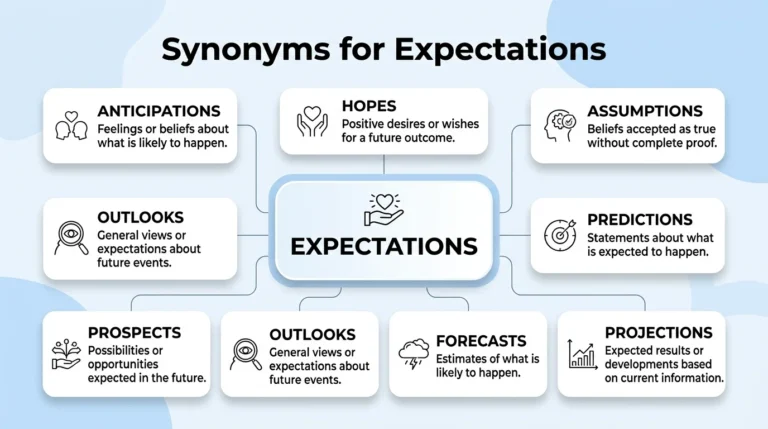 Synonyms for Expectations

ANTICIPATIONS
Feelings or beliefs about what is likely to happen.

HOPES
Positive desires or wishes for a future outcome.

ASSUMPTIONS
Beliefs accepted as true without complete proof.

OUTLOOKS
General views or expectations about future events.

EXPECTATIONS

PREDICTIONS
Statements about what is expected to happen.

PROSPECTS
Possibilities or opportunities expected in the future.

OUTLOOKS
General views or expectations about future events.

FORECASTS
Estimates of what is likely to happen.

PROJECTIONS
Expected results or developments based on current information.